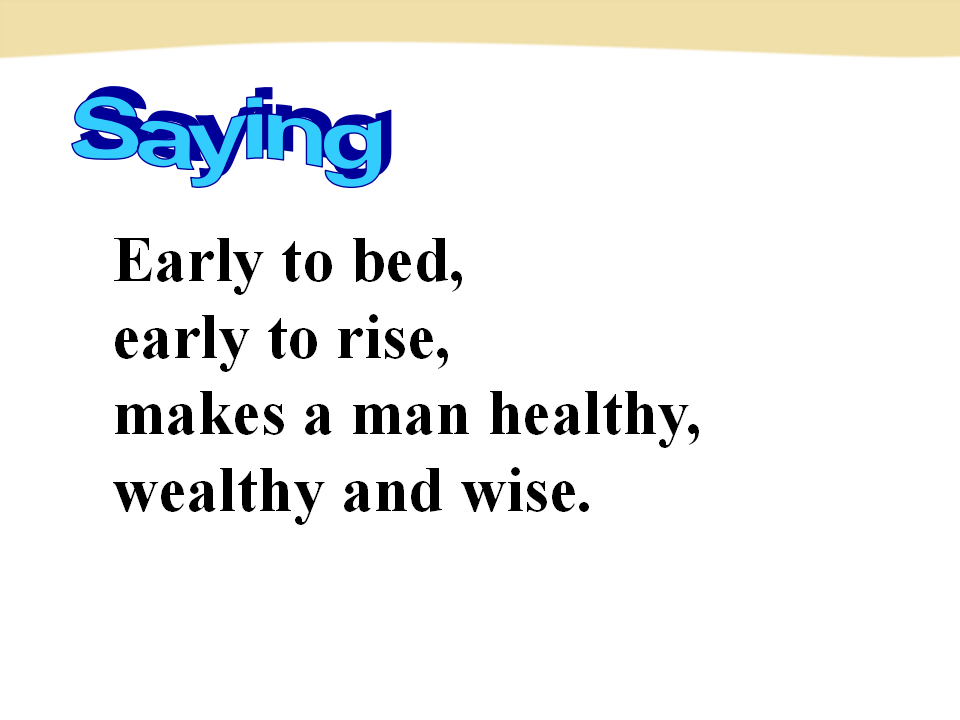 Saying

Early to bed,
early to rise,
makes a man healthy,
wealthy and wise.